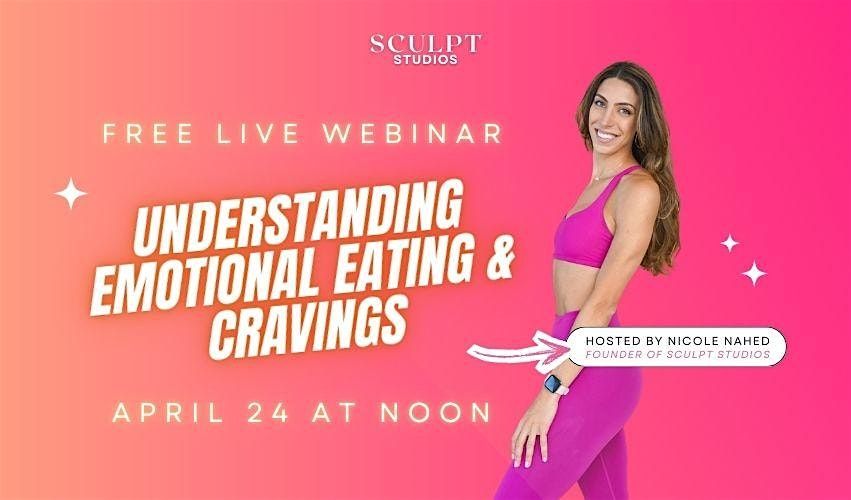 SCULPT
STUDIOS

FREE LIVE WEBINAR

UNDERSTANDING EMOTIONAL EATING & CRAVINGS

HOSTED BY NICOLE NAHED
FOUNDER OF SCULPT STUDIOS

APRIL 24 AT NOON